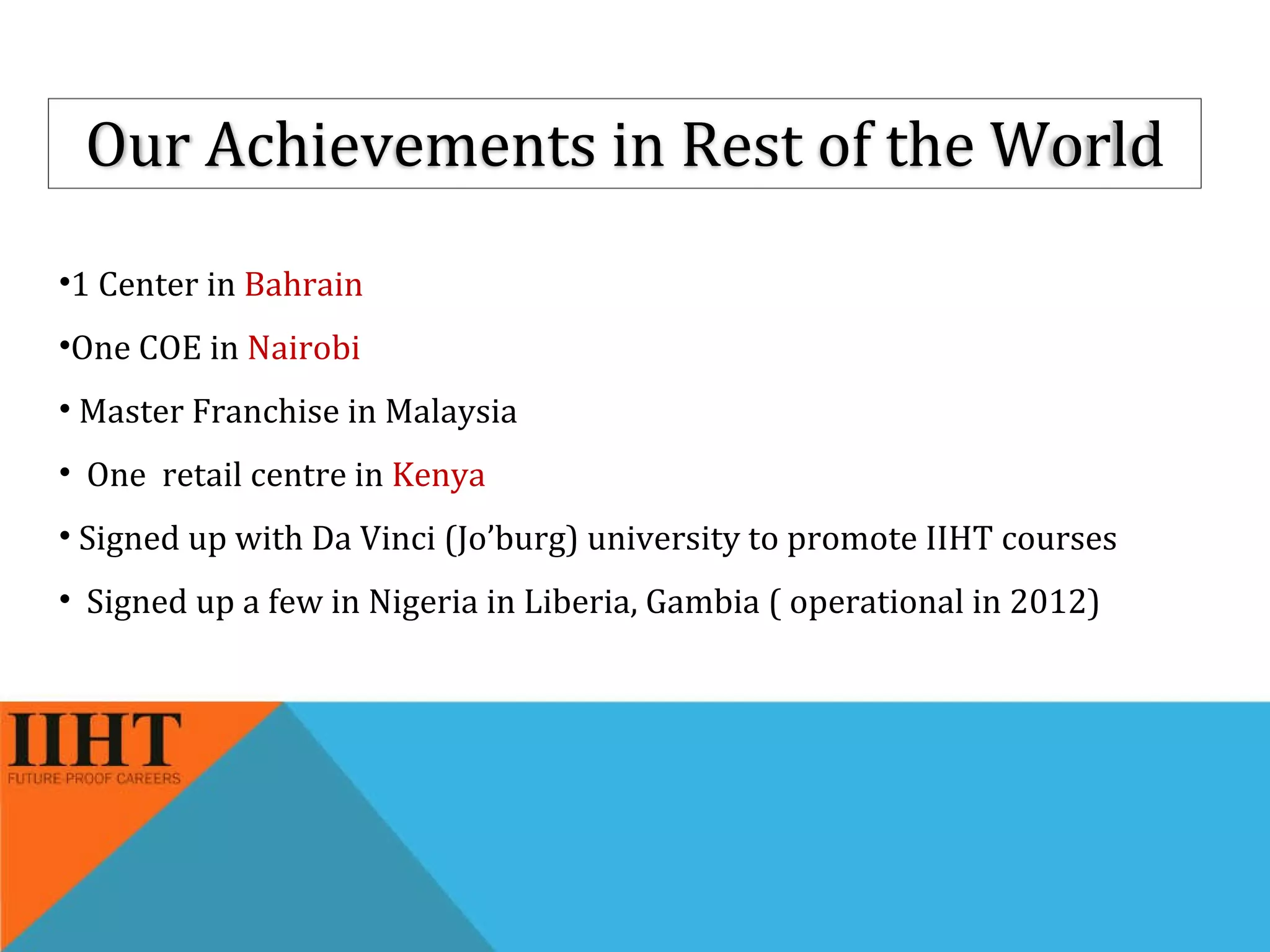 Our Achievements in Rest of the World

•1 Center in Bahrain

•One COE in Nairobi

• Master Franchise in Malaysia

• One retail centre in Kenya

• Signed up with Da Vinci (Jo'burg) university to promote IIHT courses

• Signed up a few in Nigeria in Liberia, Gambia ( operational in 2012)

IIHT
FUTURE PROOF CAREERS